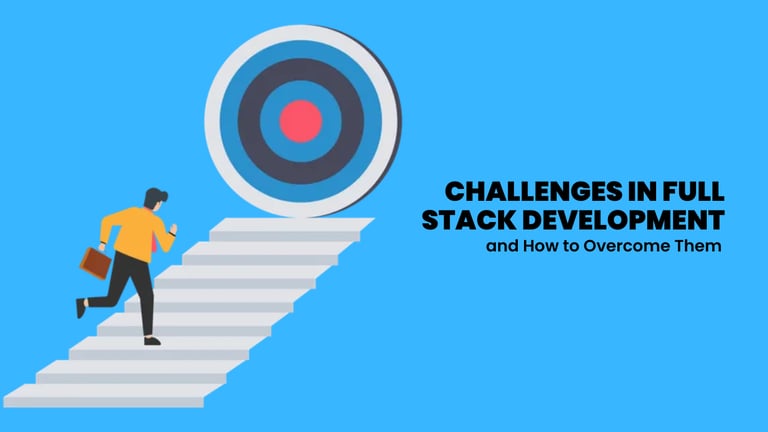 CHALLENGES IN FULL STACK DEVELOPMENT
and How to Overcome Them